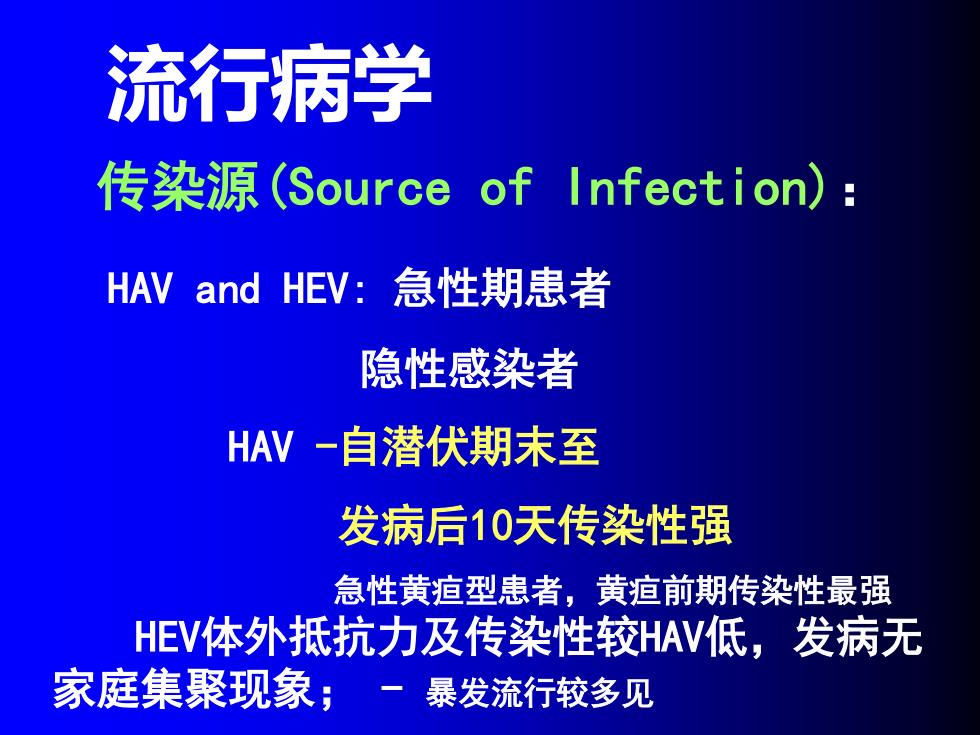 流行病学

传染源(Source of Infection)：

HAV and HEV: 急性期患者

隐性感染者

HAV -自潜伏期末至

发病后10天传染性强

急性黄疸型患者，黄疸前期传染性最强

HEV体外抵抗力及传染性较HAV低，发病无家庭集聚现象； - 暴发流行较多见